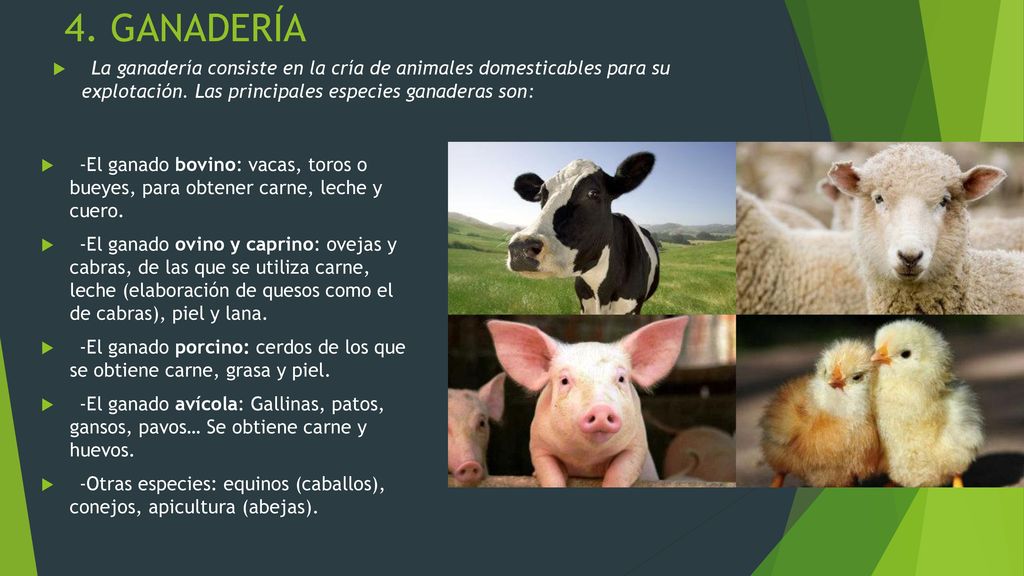 4. GANADERÍA

La ganadería consiste en la cría de animales domesticables para su explotación. Las principales especies ganaderas son:

-El ganado bovino: vacas, toros o bueyes, para obtener carne, leche y cuero.

-El ganado ovino y caprino: ovejas y cabras, de las que se utiliza carne, leche (elaboración de quesos como el de cabras), piel y lana.

-El ganado porcino: cerdos de los que se obtiene carne, grasa y piel.

-El ganado avícola: Gallinas, patos, gansos, pavos… Se obtiene carne y huevos.

-Otras especies: equinos (caballos), conejos, apicultura (abejas).